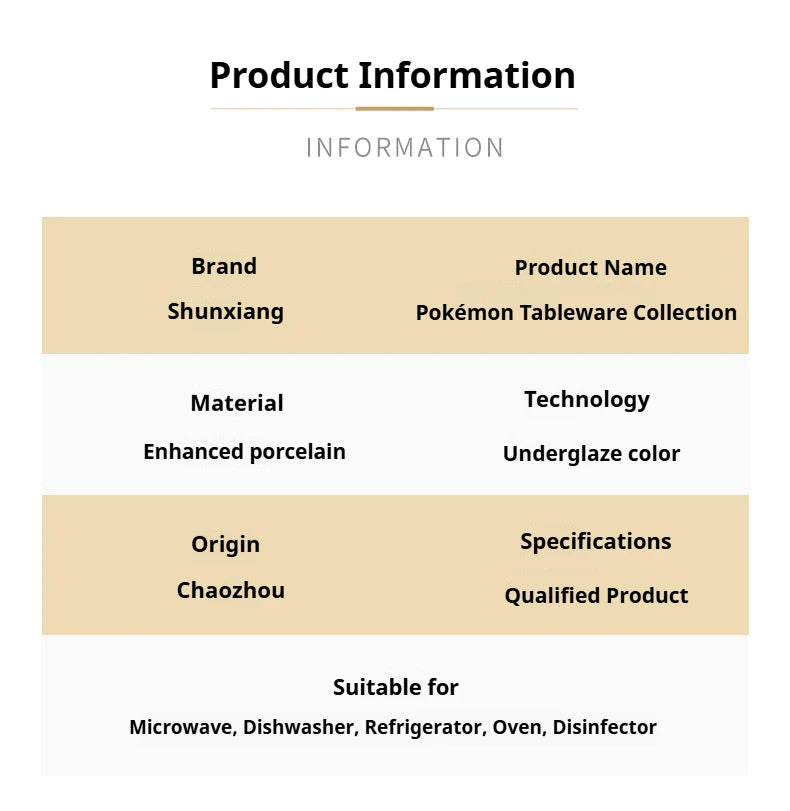 Product Information

INFORMATION

Brand
Shunxiang

Product Name
Pokémon Tableware Collection

Material
Enhanced porcelain

Technology
Underglaze color

Origin
Chaozhou

Specifications
Qualified Product

Suitable for
Microwave, Dishwasher, Refrigerator, Oven, Disinfector